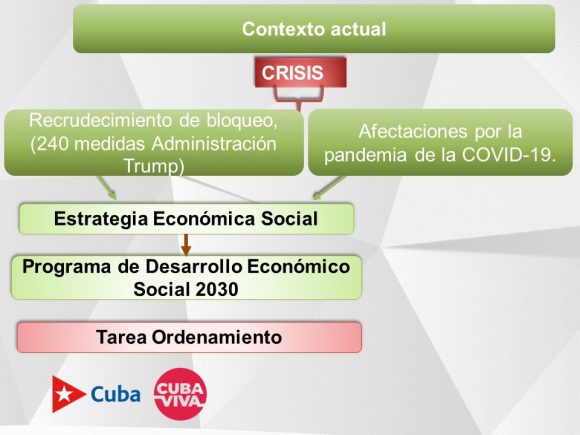 Contexto actual

CRISIS

Recrudecimiento de bloqueo, (240 medidas Administración Trump)

Afectaciones por la pandemia de la COVID-19.

Estrategia Económica Social

Programa de Desarrollo Económico Social 2030

Tarea Ordenamiento

Cuba

CUBA VIVA